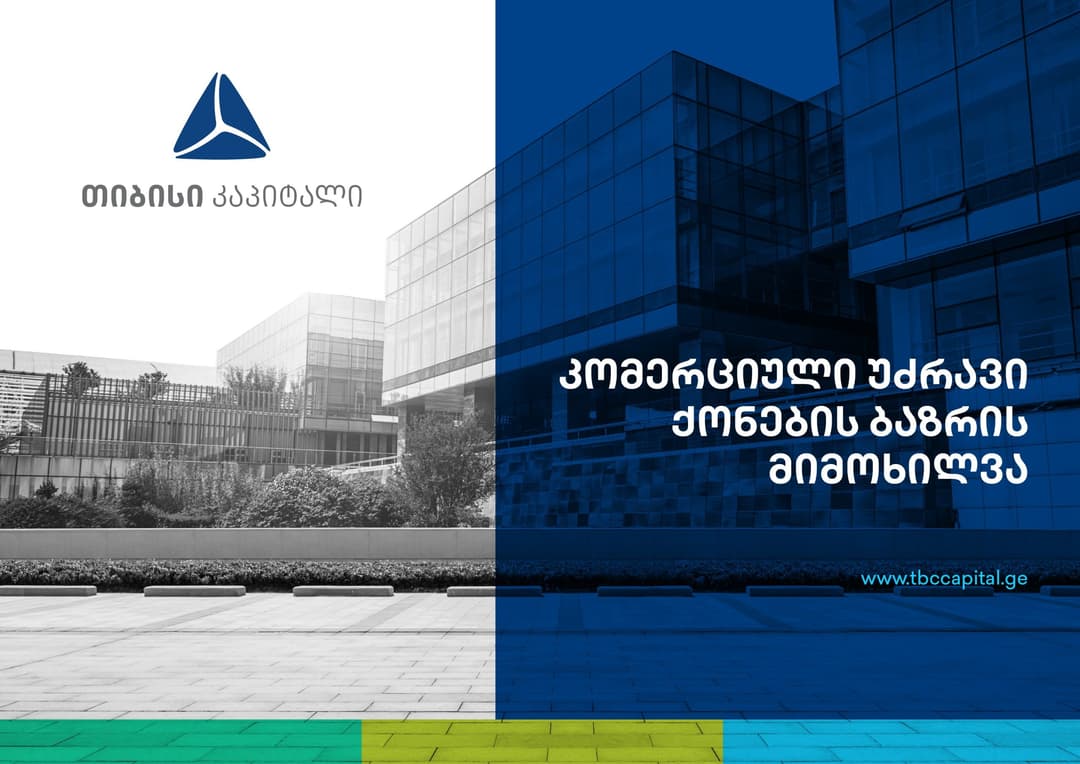 თიბისი კაპიტალი

კომერციული უძრავი ქონების ბაზრის მიმოხილვა

www.tbccapital.ge